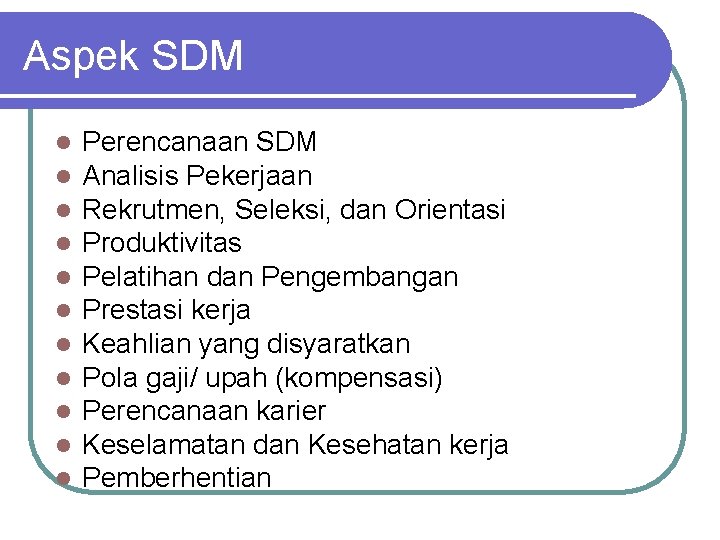 Aspek SDM

- Perencanaan SDM
- Analisis Pekerjaan
- Rekrutmen, Seleksi, dan Orientasi
- Produktivitas
- Pelatihan dan Pengembangan
- Prestasi kerja
- Keahlian yang disyaratkan
- Pola gaji/ upah (kompensasi)
- Perencanaan karier
- Keselamatan dan Kesehatan kerja
- Pemberhentian